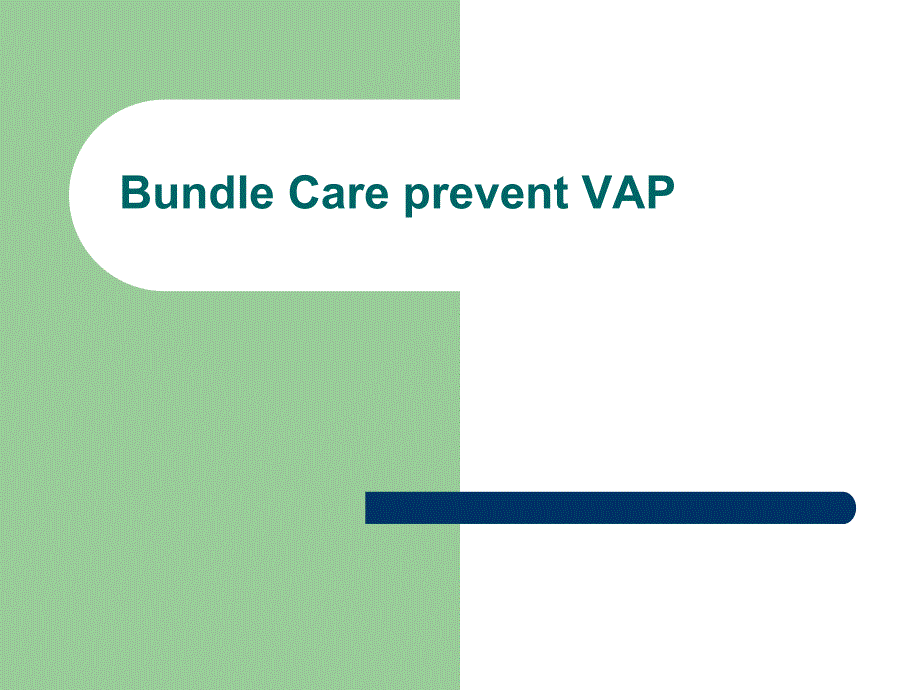 Bundle Care prevent VAP